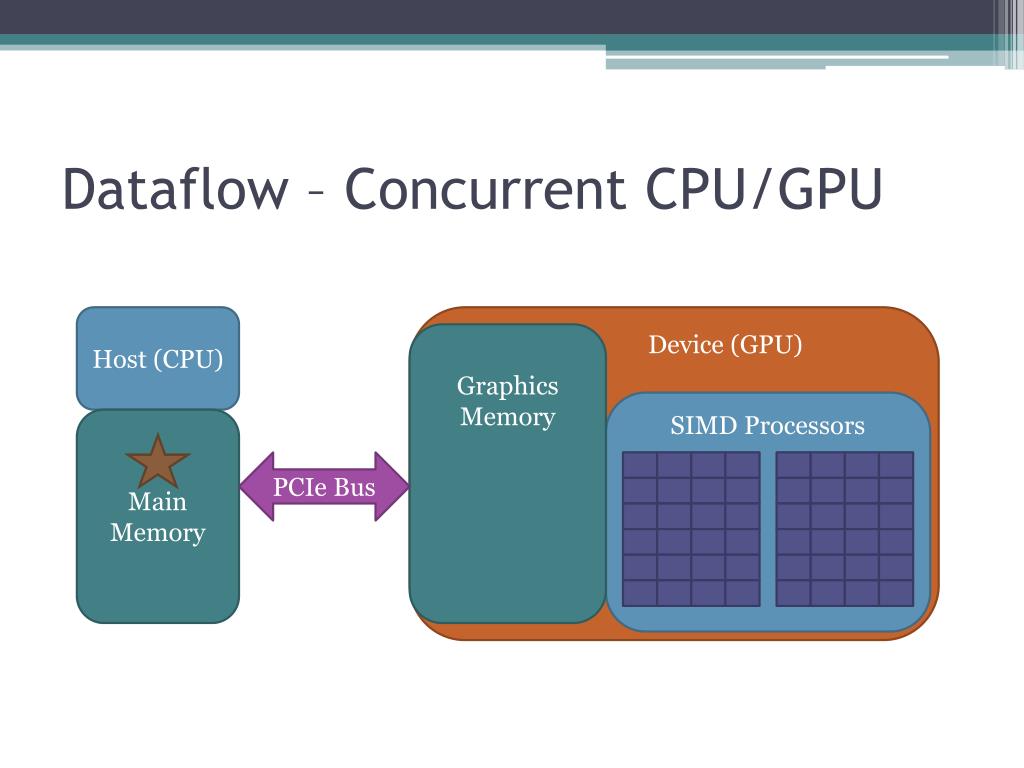 Dataflow – Concurrent CPU/GPU

Host (CPU)

Main Memory

PCIe Bus

Graphics Memory

Device (GPU)

SIMD Processors